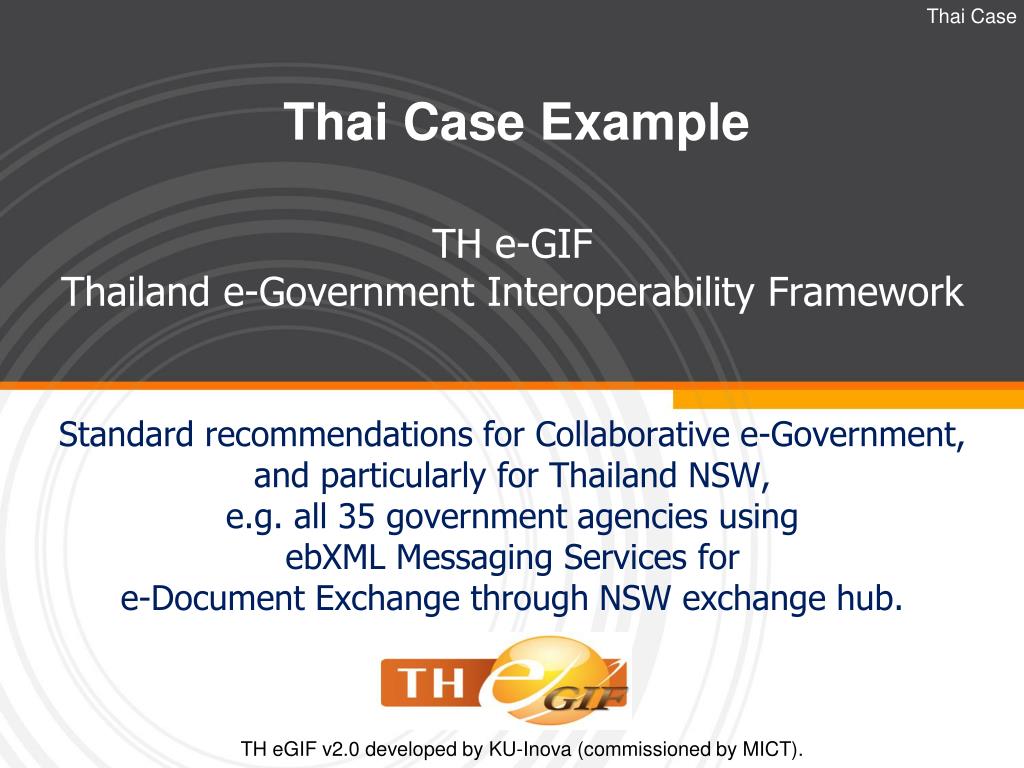 Thai Case

Thai Case Example

TH e-GIF
Thailand e-Government Interoperability Framework

Standard recommendations for Collaborative e-Government, and particularly for Thailand NSW, e.g. all 35 government agencies using ebXML Messaging Services for e-Document Exchange through NSW exchange hub.

TH e GIF

TH eGIF v2.0 developed by KU-Inova (commissioned by MICT).